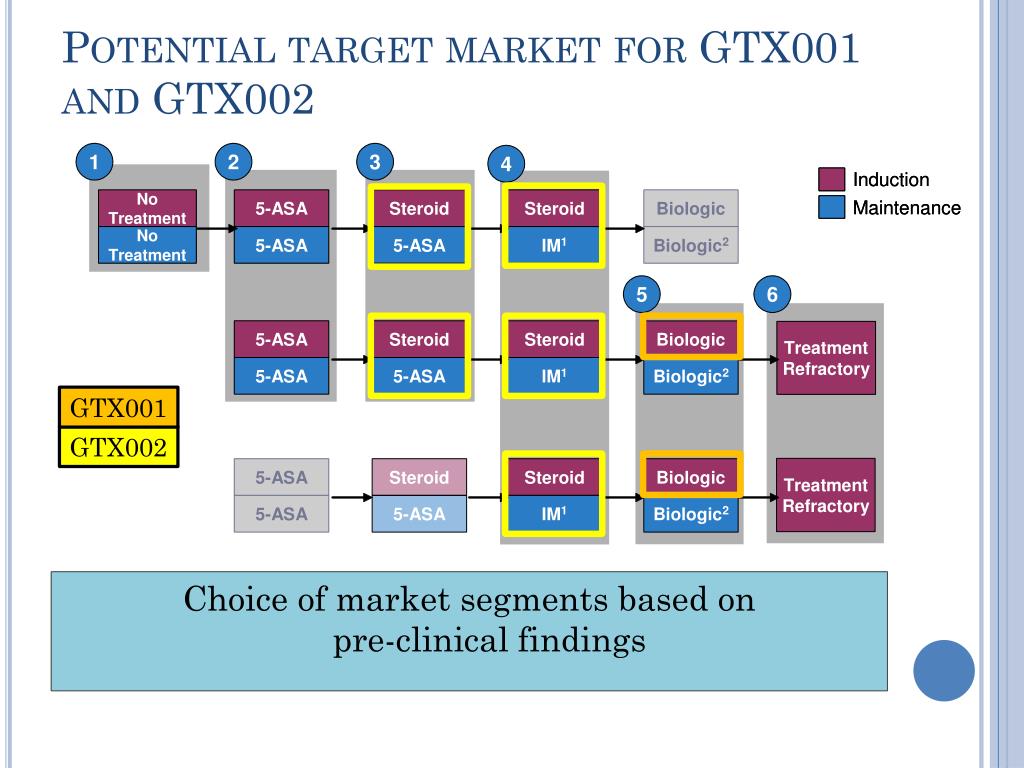 POTENTIAL TARGET MARKET FOR GTX001 AND GTX002

1
2
3
4

Induction
Maintenance

No Treatment
No Treatment

5-ASA
5-ASA

Steroid
5-ASA

Steroid
IM$^1$

Biologic
Biologic$^2$

5
6

5-ASA
5-ASA

Steroid
5-ASA

Steroid
IM$^1$

Biologic
Biologic$^2$

Treatment Refractory

GTX001
GTX002

5-ASA
5-ASA

Steroid
5-ASA

Steroid
IM$^1$

Biologic
Biologic$^2$

Treatment Refractory

Choice of market segments based on pre-clinical findings